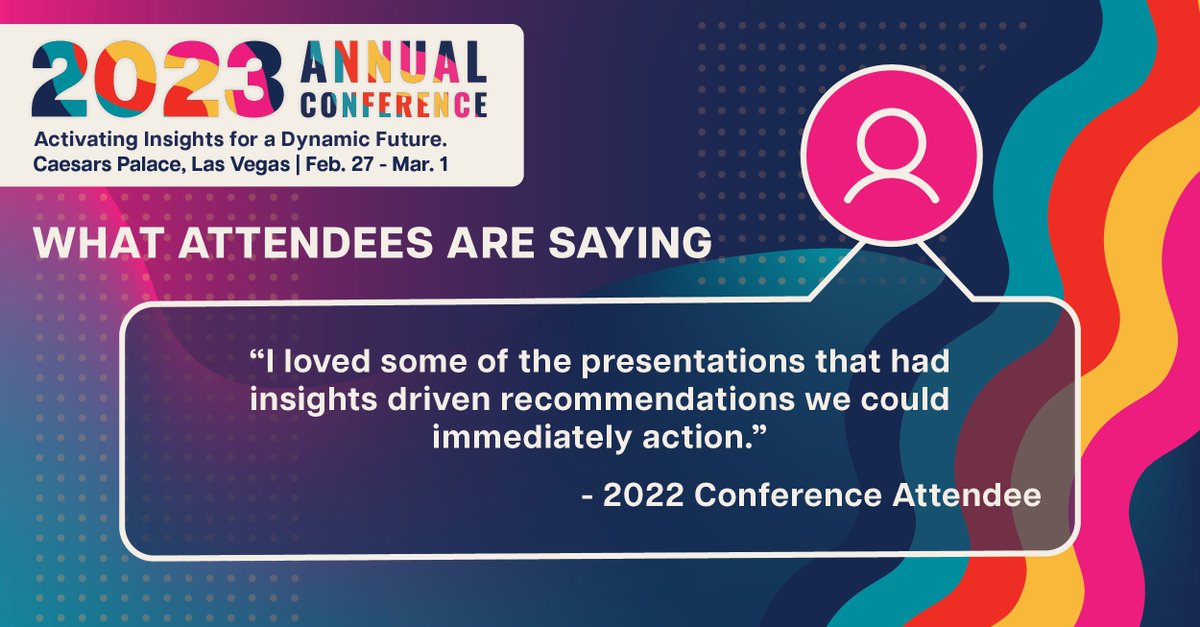 2023 ANNUAL CONFERENCE
Activating Insights for a Dynamic Future.
Caesars Palace, Las Vegas | Feb. 27 - Mar. 1

WHAT ATTENDEES ARE SAYING

“I loved some of the presentations that had insights driven recommendations we could immediately action.”

- 2022 Conference Attendee